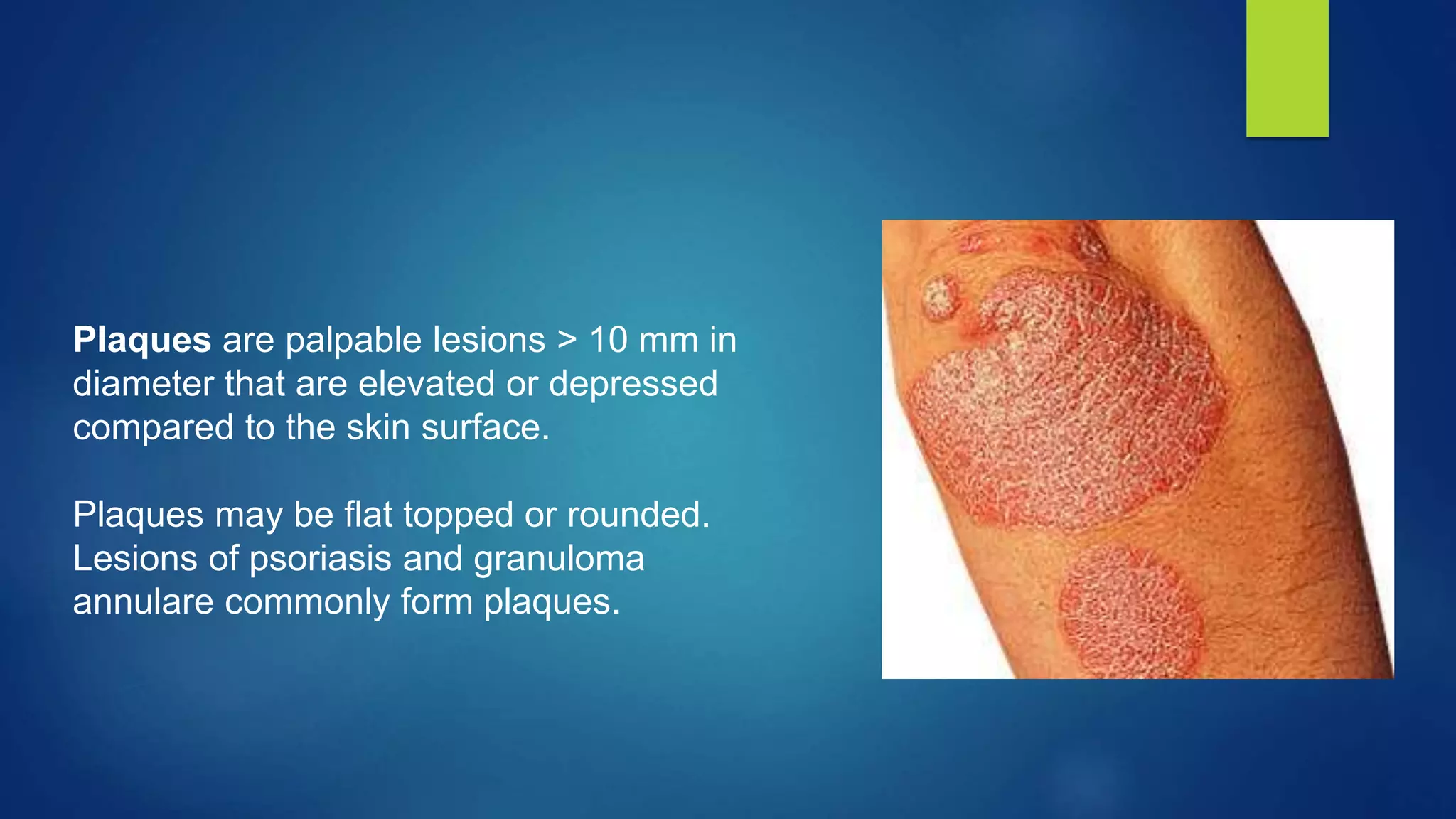 Plaques are palpable lesions > 10 mm in diameter that are elevated or depressed compared to the skin surface.

Plaques may be flat topped or rounded. Lesions of psoriasis and granuloma annulare commonly form plaques.